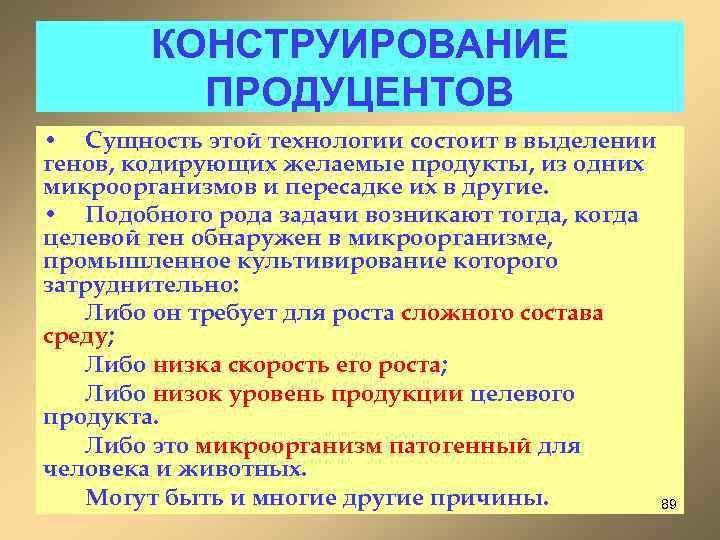 КОНСТРУИРОВАНИЕ ПРОДУЦЕНТОВ

• Сущность этой технологии состоит в выделении генов, кодирующих желаемые продукты, из одних микроорганизмов и пересадке их в другие.

• Подобного рода задачи возникают тогда, когда целевой ген обнаружен в микроорганизме, промышленное культивирование которого затруднительно:

Либо он требует для роста сложного состава среду;

Либо низка скорость его роста;

Либо низок уровень продукции целевого продукта.

Либо это микроорганизм патогенный для человека и животных.

Могут быть и многие другие причины.

89